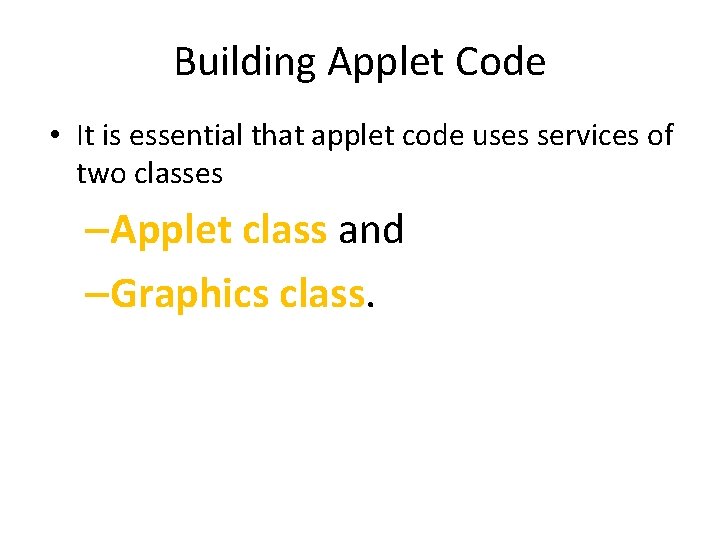 Building Applet Code

• It is essential that applet code uses services of two classes

–Applet class and

–Graphics class.